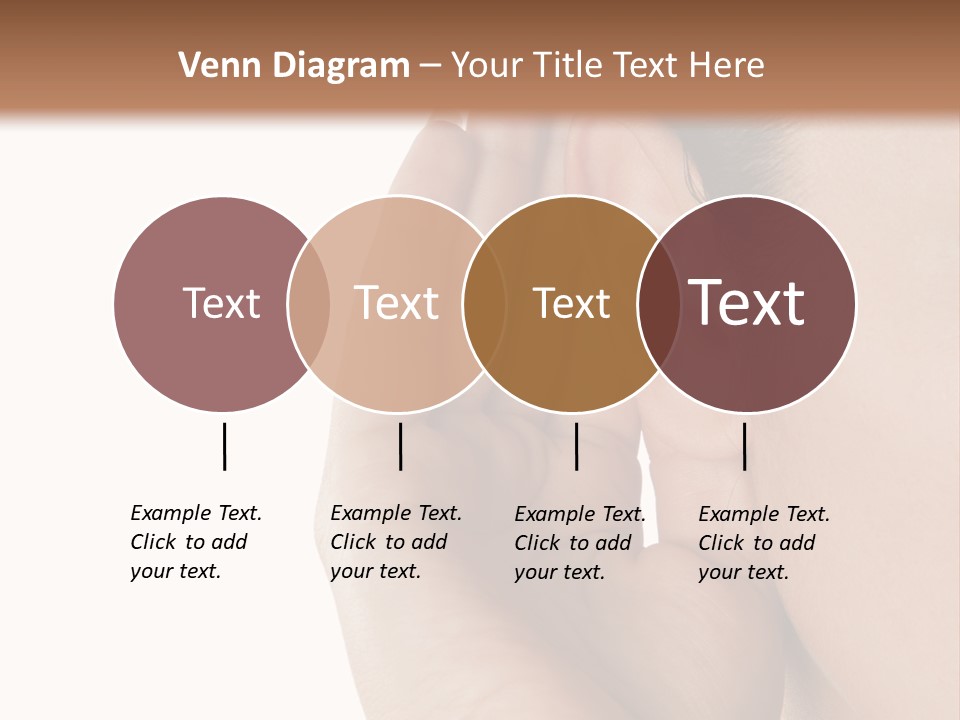 Venn Diagram – Your Title Text Here

Text

Text

Text

Text

Example Text. Click to add your text.

Example Text. Click to add your text.

Example Text. Click to add your text.

Example Text. Click to add your text.